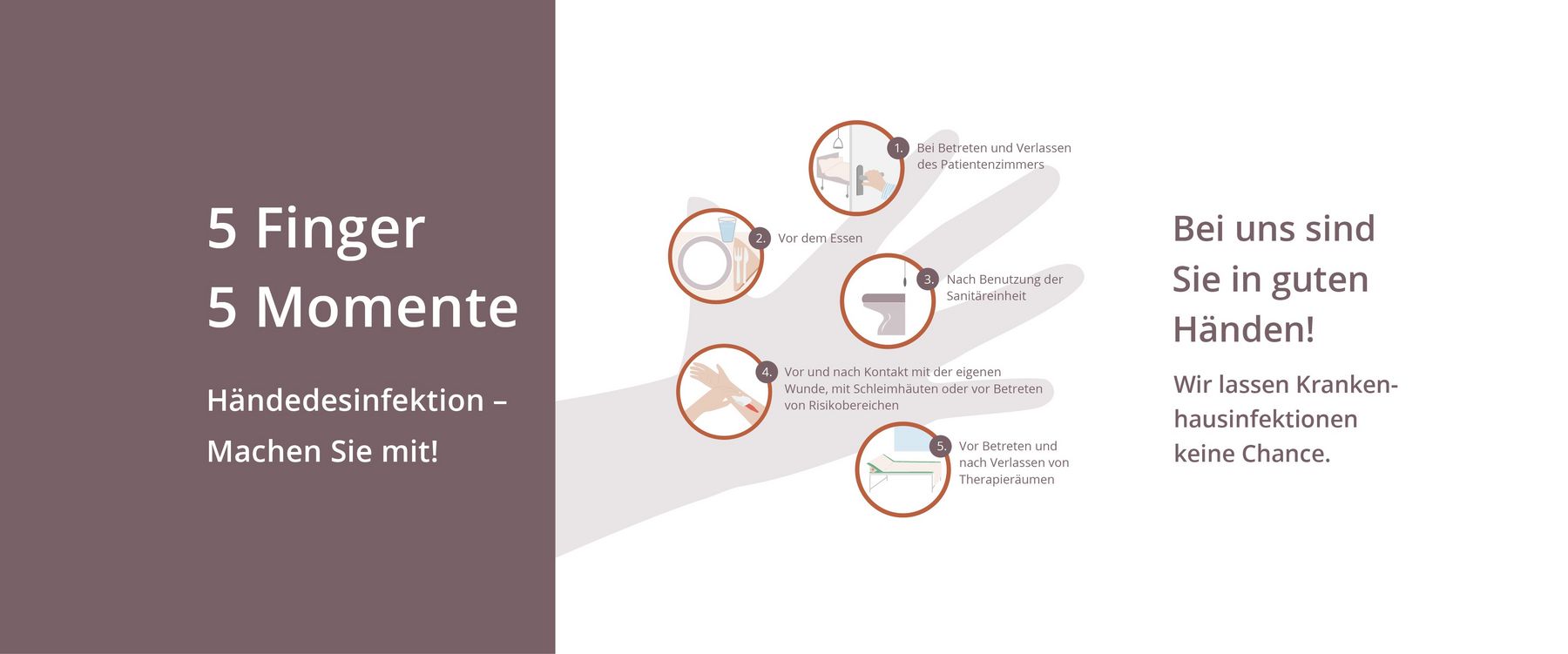 5 Finger
5 Momente

Händedesinfektion – Machen Sie mit!

1. Bei Betreten und Verlassen des Patientenzimmers

2. Vor dem Essen

3. Nach Benutzung der Sanitäreinheit

4. Vor und nach Kontakt mit der eigenen Wunde, mit Schleimhäuten oder vor Betreten von Risikobereichen

5. Vor Betreten und nach Verlassen von Therapieräumen

Bei uns sind Sie in guten Händen!

Wir lassen Krankenhausinfektionen keine Chance.